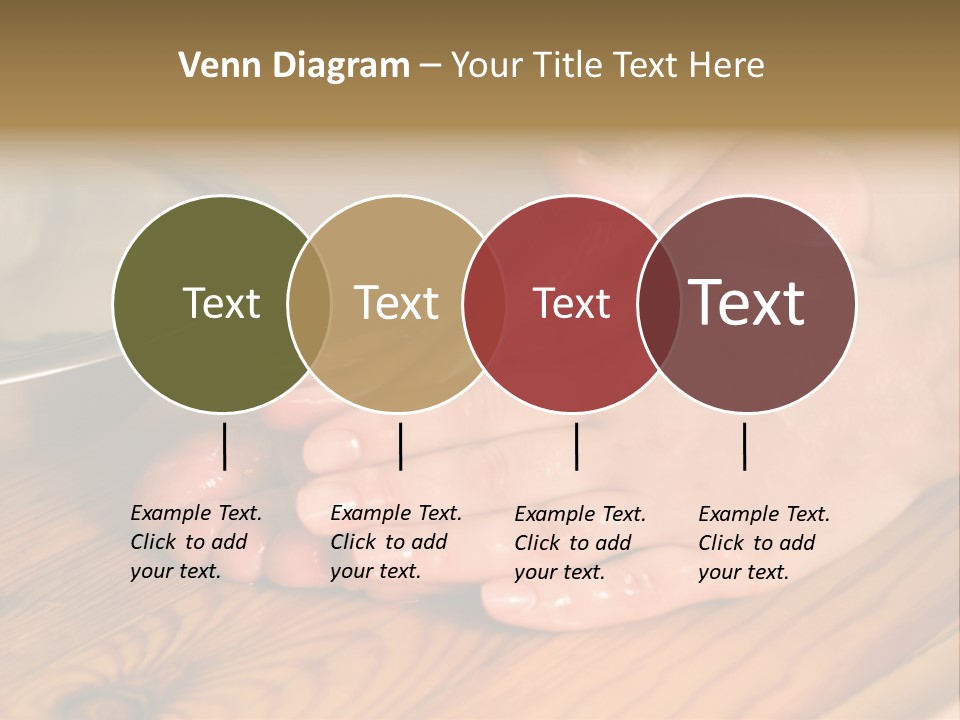 Venn Diagram – Your Title Text Here

Text

Text

Text

Text

Example Text. Click to add your text.

Example Text. Click to add your text.

Example Text. Click to add your text.

Example Text. Click to add your text.